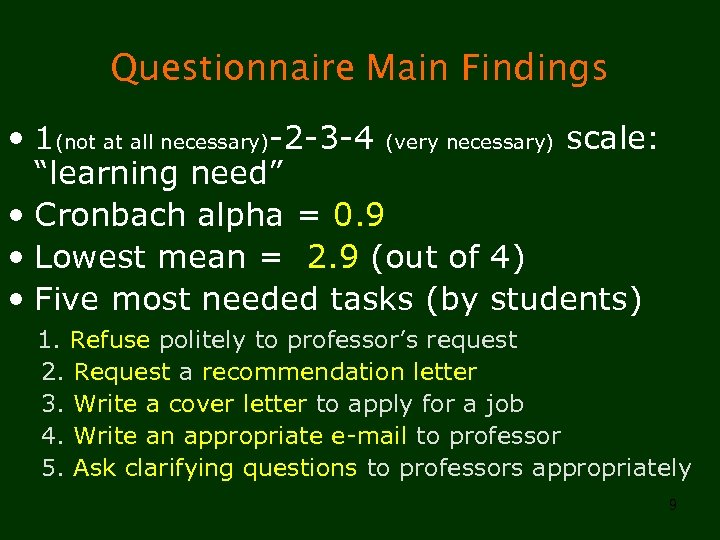 Questionnaire Main Findings

• 1(not at all necessary)-2-3-4 (very necessary) scale: “learning need”
• Cronbach alpha = 0.9
• Lowest mean = 2.9 (out of 4)
• Five most needed tasks (by students)
1. Refuse politely to professor’s request
2. Request a recommendation letter
3. Write a cover letter to apply for a job
4. Write an appropriate e-mail to professor
5. Ask clarifying questions to professors appropriately

9